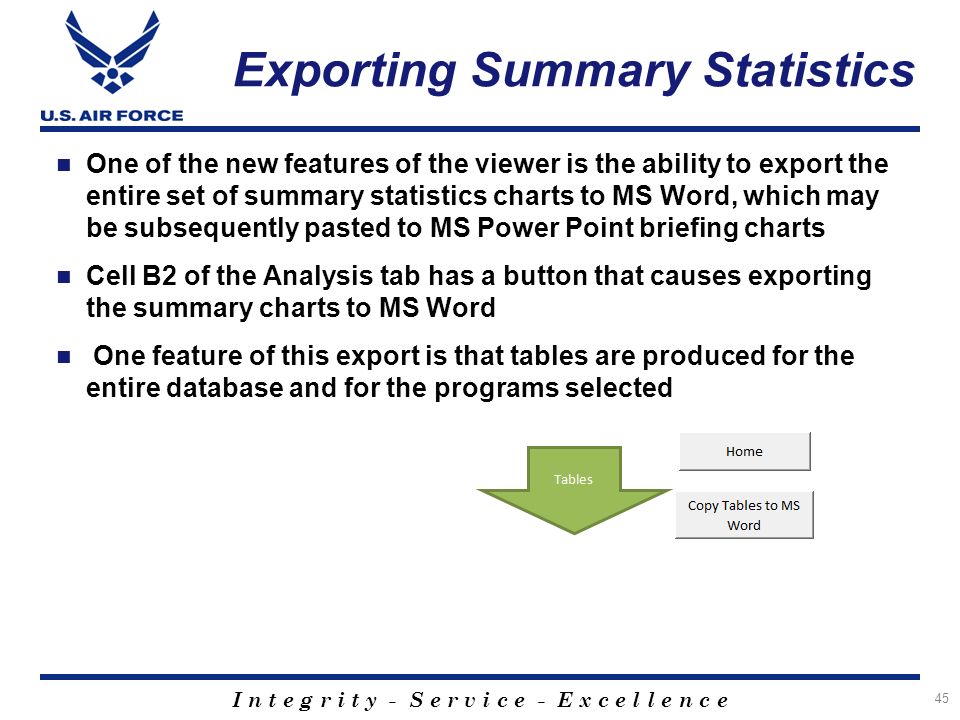 U.S. AIR FORCE

Exporting Summary Statistics

One of the new features of the viewer is the ability to export the entire set of summary statistics charts to MS Word, which may be subsequently pasted to MS Power Point briefing charts

Cell B2 of the Analysis tab has a button that causes exporting the summary charts to MS Word

One feature of this export is that tables are produced for the entire database and for the programs selected

Tables

Home

Copy Tables to MS Word

Integrity - Service - Excellence

45